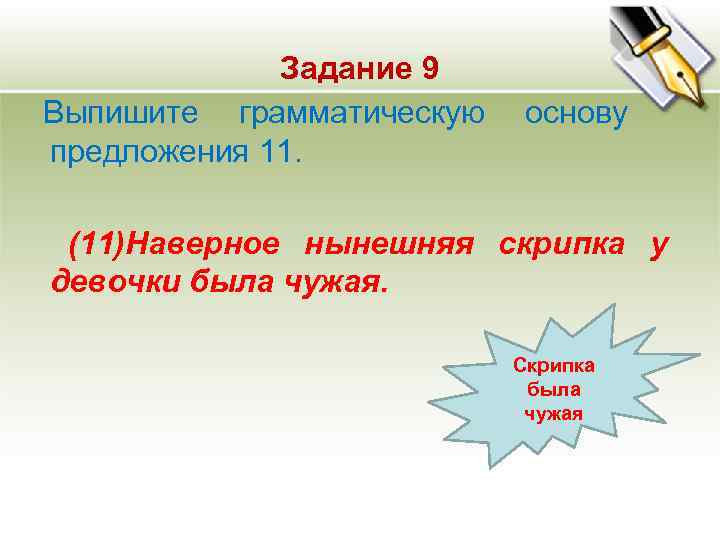 Задание 9

Выпишите грамматическую основу предложения 11.

(11)Наверное нынешняя скрипка у девочки была чужая.

Скрипка была чужая